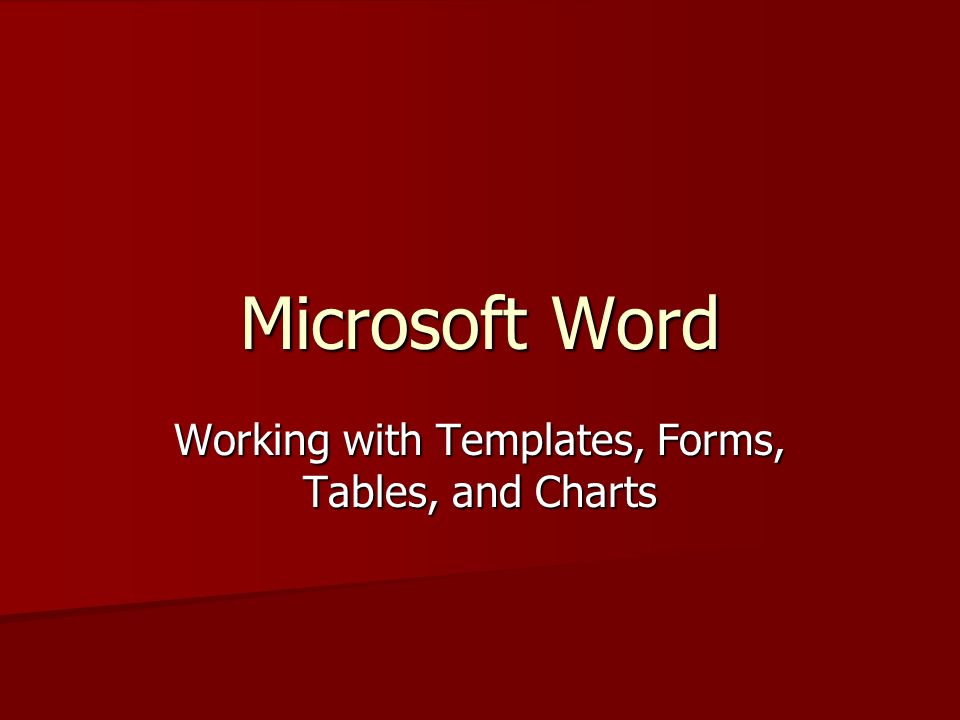 Microsoft Word

Working with Templates, Forms, Tables, and Charts